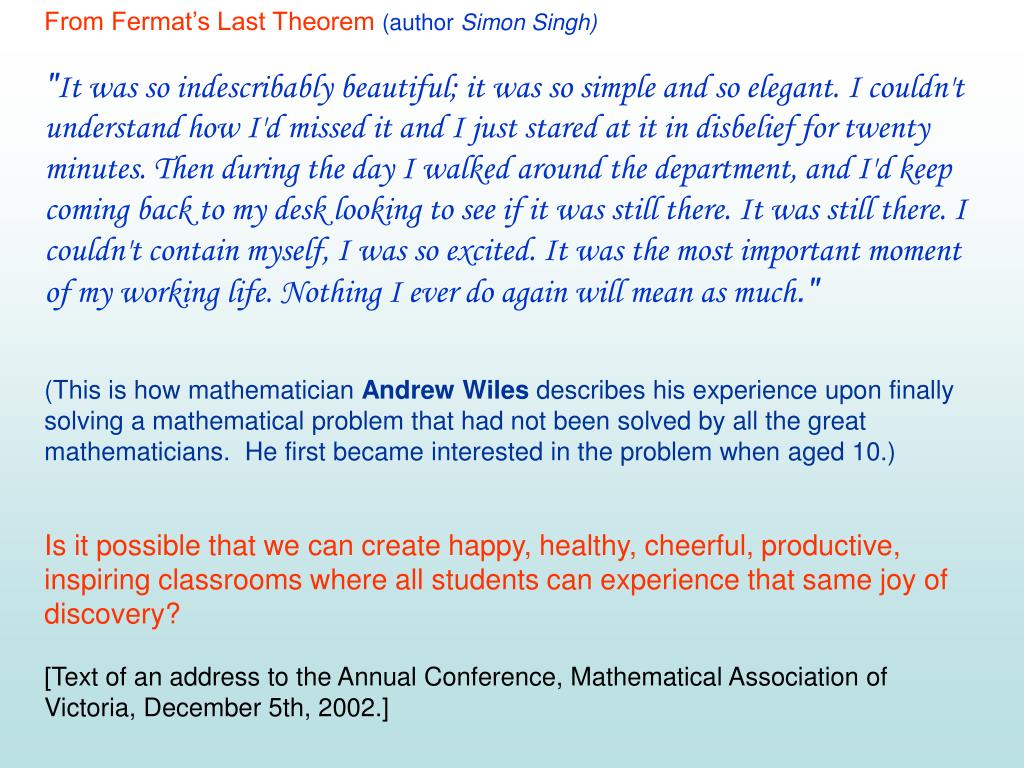 From Fermat's Last Theorem (author Simon Singh)

"It was so indescribably beautiful; it was so simple and so elegant. I couldn't understand how I'd missed it and I just stared at it in disbelief for twenty minutes. Then during the day I walked around the department, and I'd keep coming back to my desk looking to see if it was still there. It was still there. I couldn't contain myself, I was so excited. It was the most important moment of my working life. Nothing I ever do again will mean as much."

(This is how mathematician Andrew Wiles describes his experience upon finally solving a mathematical problem that had not been solved by all the great mathematicians. He first became interested in the problem when aged 10.)

Is it possible that we can create happy, healthy, cheerful, productive, inspiring classrooms where all students can experience that same joy of discovery?

[Text of an address to the Annual Conference, Mathematical Association of Victoria, December 5th, 2002.]